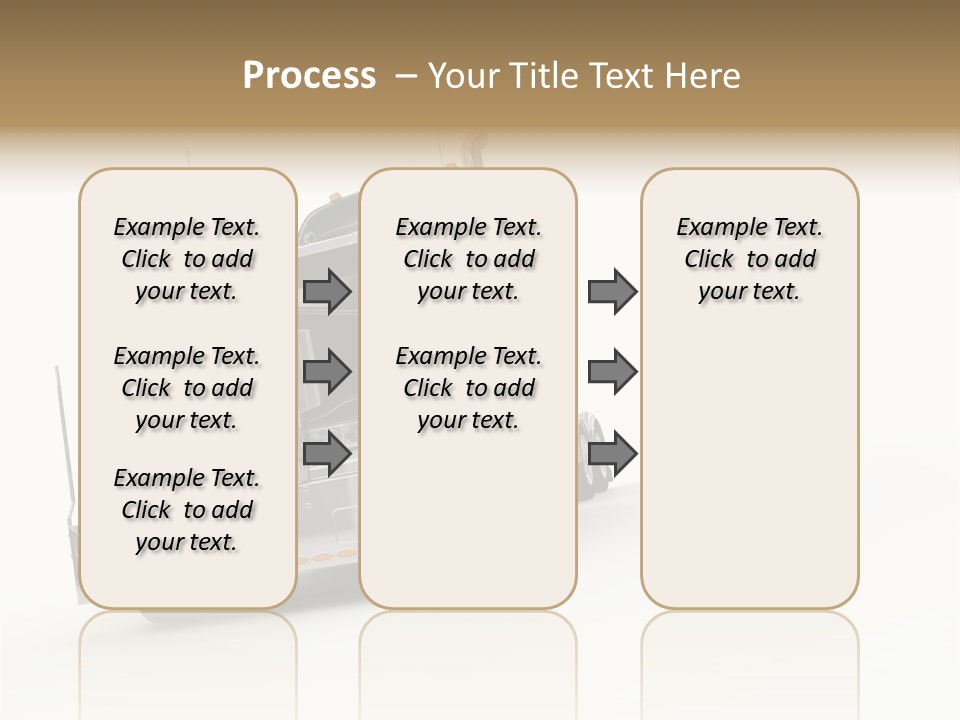 Process – Your Title Text Here

Example Text. Click to add your text.

Example Text. Click to add your text.

Example Text. Click to add your text.

Example Text. Click to add your text.

Example Text. Click to add your text.

Example Text. Click to add your text.